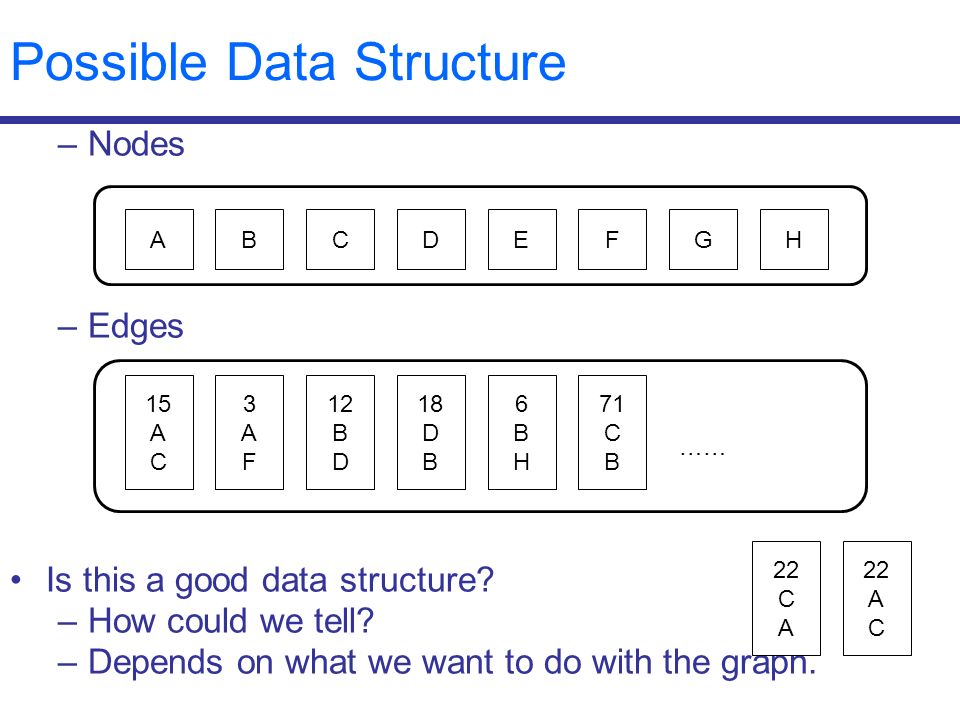 Possible Data Structure

– Nodes

A B C D E F G H

– Edges

15 A C

3 A F

12 B D

18 D B

6 B H

71 C B

……

• Is this a good data structure?
– How could we tell?
– Depends on what we want to do with the graph.

22 C A

22 A C